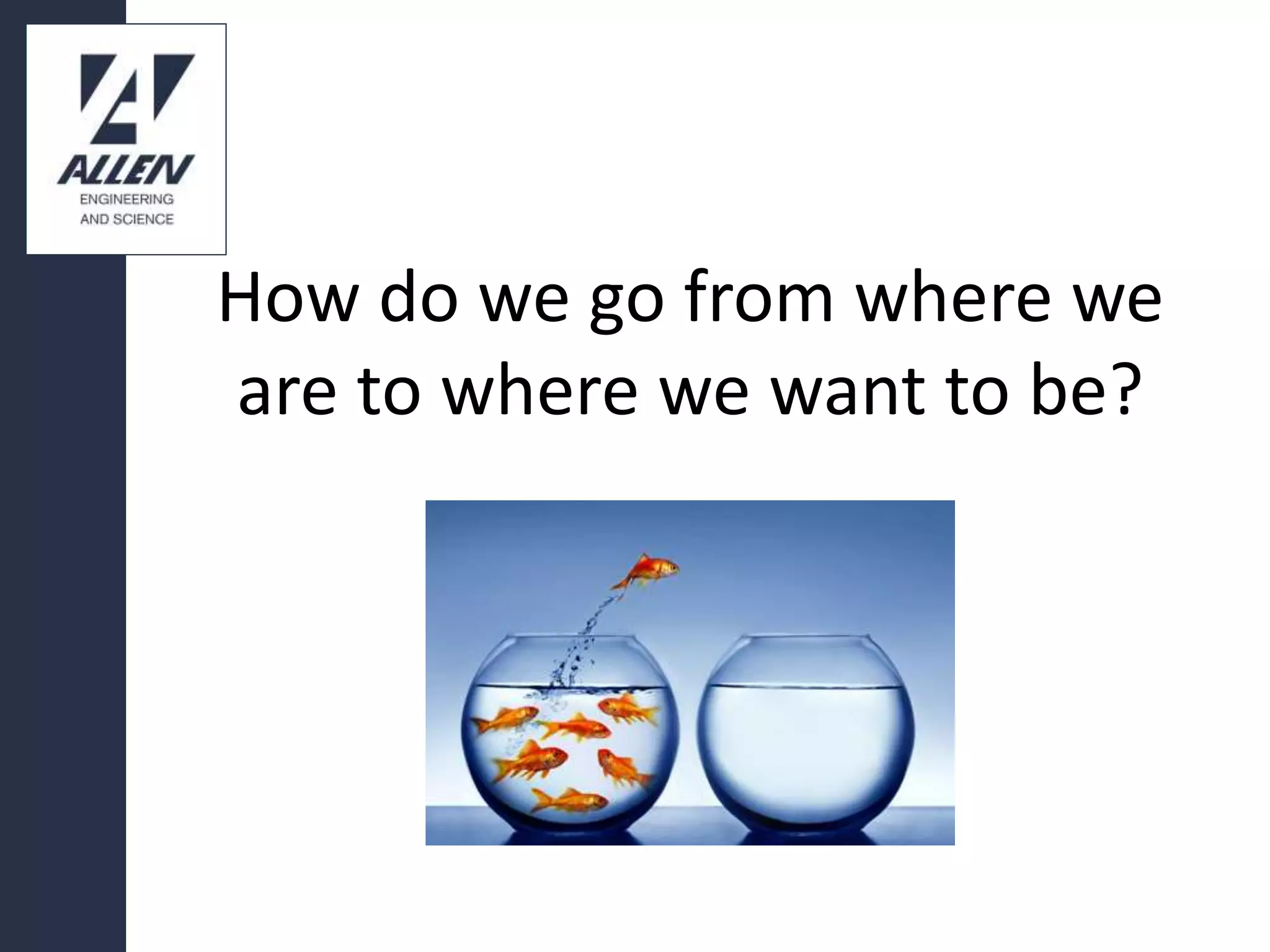 ALLEN
ENGINEERING
AND SCIENCE

How do we go from where we are to where we want to be?